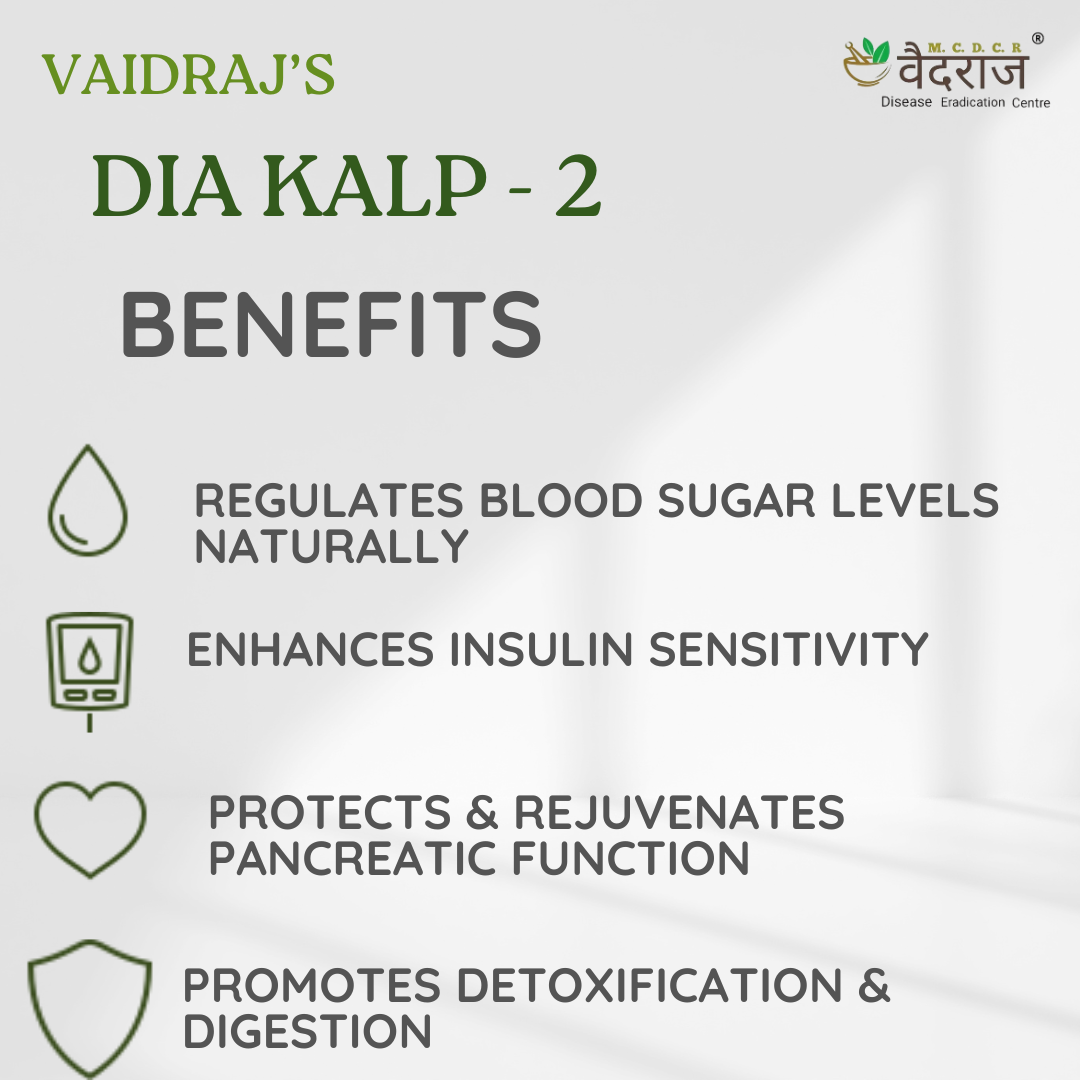 VAIDRAJ'S

M. C. D. C. R ®
वैदराज
Disease Eradication Centre

DIA KALP - 2

BENEFITS

REGULATES BLOOD SUGAR LEVELS NATURALLY

ENHANCES INSULIN SENSITIVITY

PROTECTS & REJUVENATES PANCREATIC FUNCTION

PROMOTES DETOXIFICATION & DIGESTION